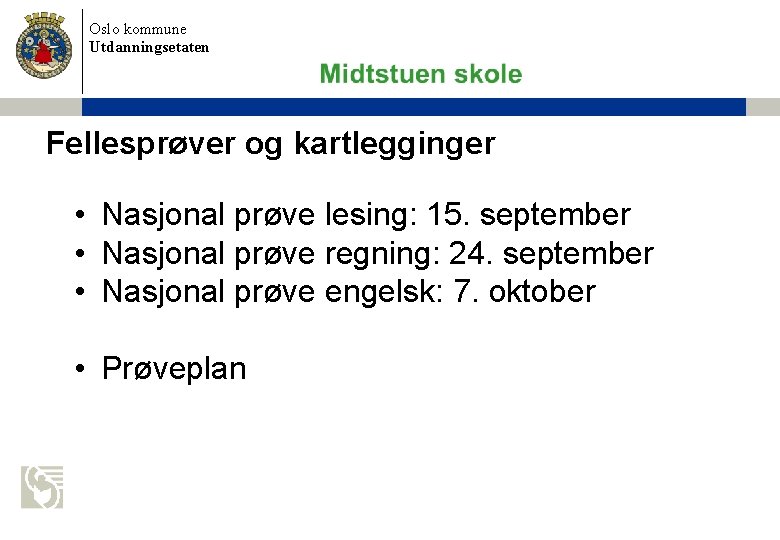 Oslo kommune
Utdanningsetaten

Midtstuen skole

Fellesprøver og kartlegginger

• Nasjonal prøve lesing: 15. september
• Nasjonal prøve regning: 24. september
• Nasjonal prøve engelsk: 7. oktober

• Prøveplan